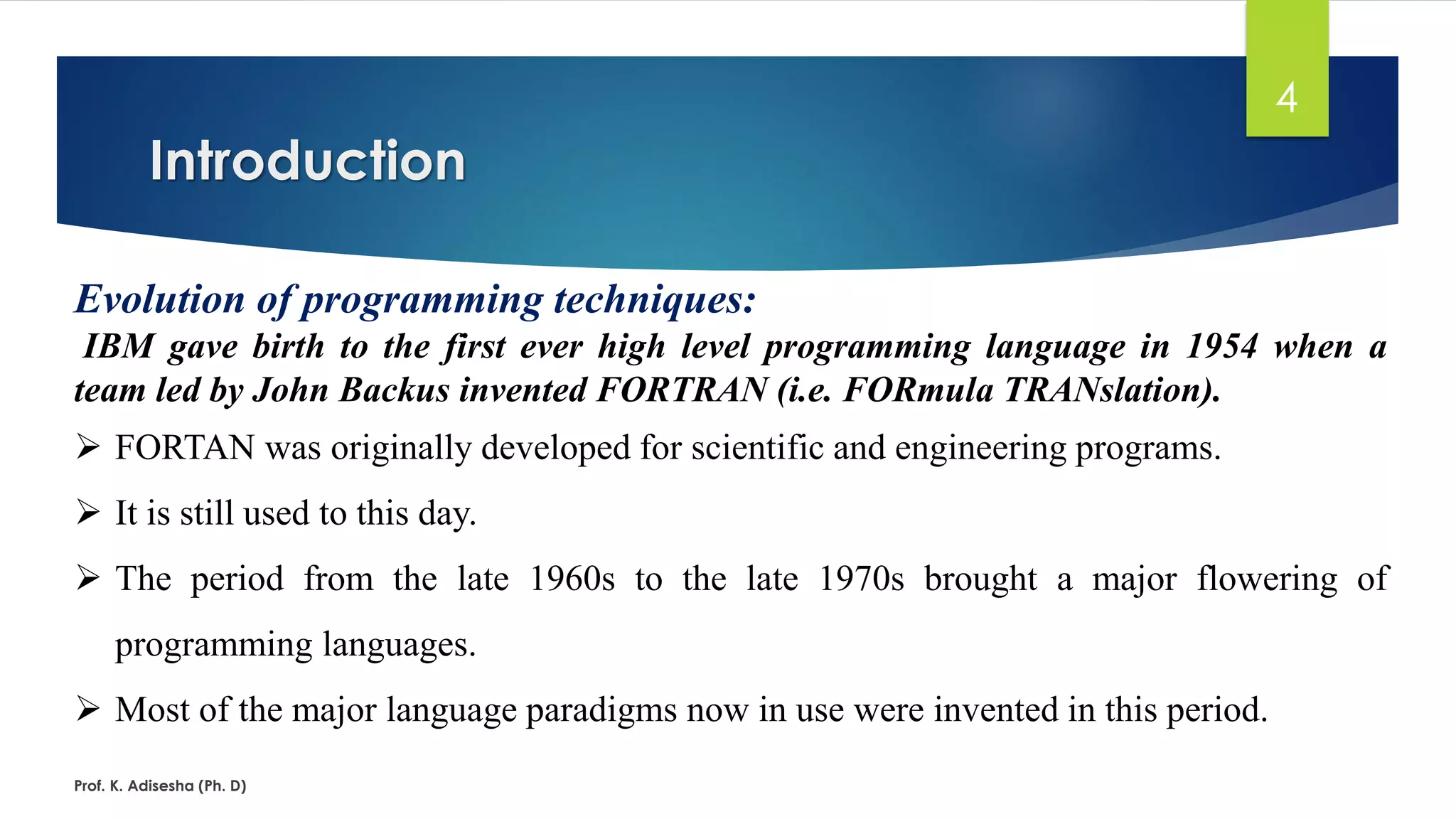 4

Introduction

Evolution of programming techniques:

IBM gave birth to the first ever high level programming language in 1954 when a team led by John Backus invented FORTRAN (i.e. FORmula TRANslation).

➢ FORTAN was originally developed for scientific and engineering programs.

➢ It is still used to this day.

➢ The period from the late 1960s to the late 1970s brought a major flowering of programming languages.

➢ Most of the major language paradigms now in use were invented in this period.

Prof. K. Adisesha (Ph. D)